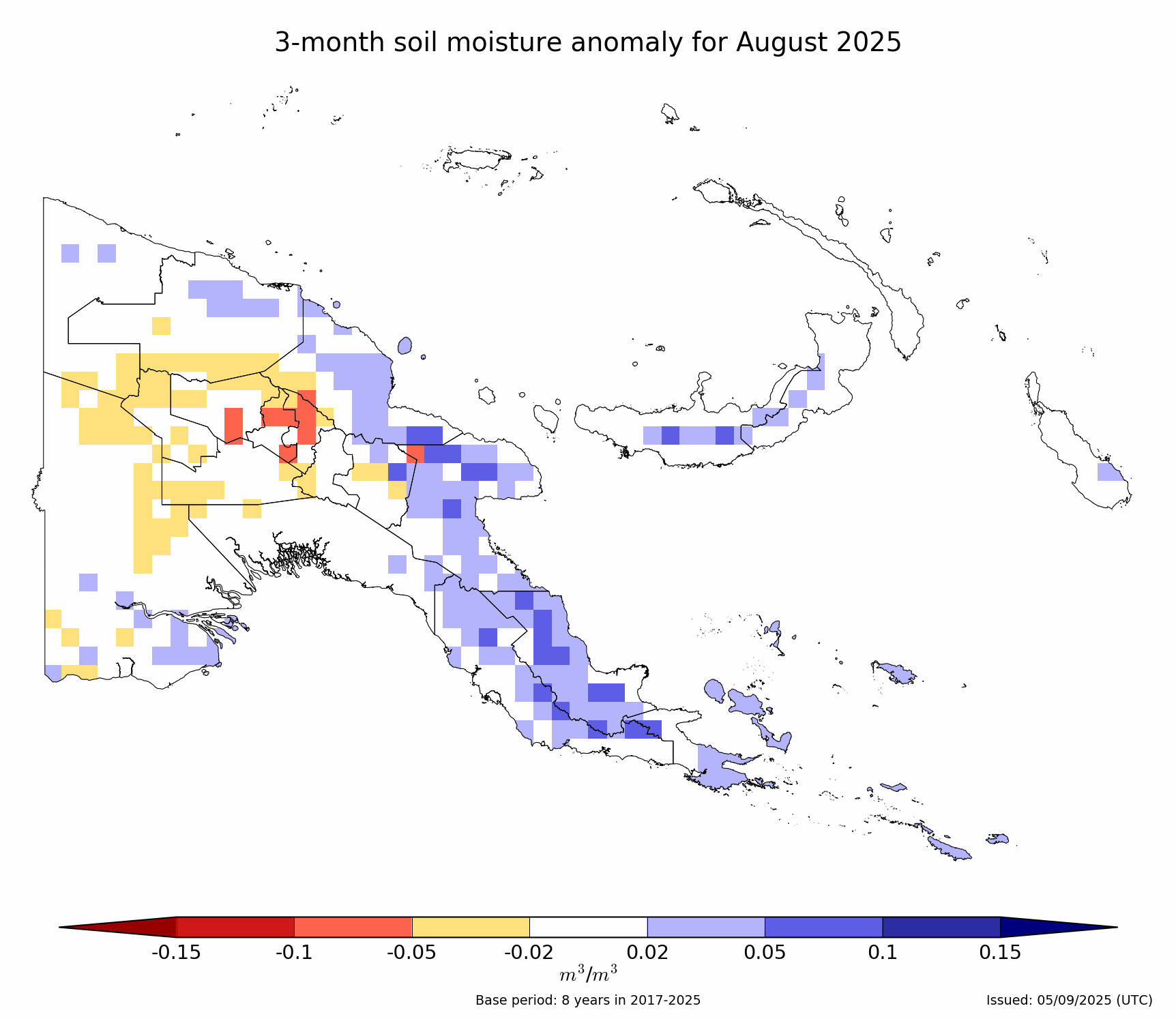 3-month soil moisture anomaly for August 2025

-0.15
-0.1
-0.05
-0.02
0.02
0.05
0.1
0.15

$m^3/m^3$

Base period: 8 years in 2017-2025

Issued: 05/09/2025 (UTC)